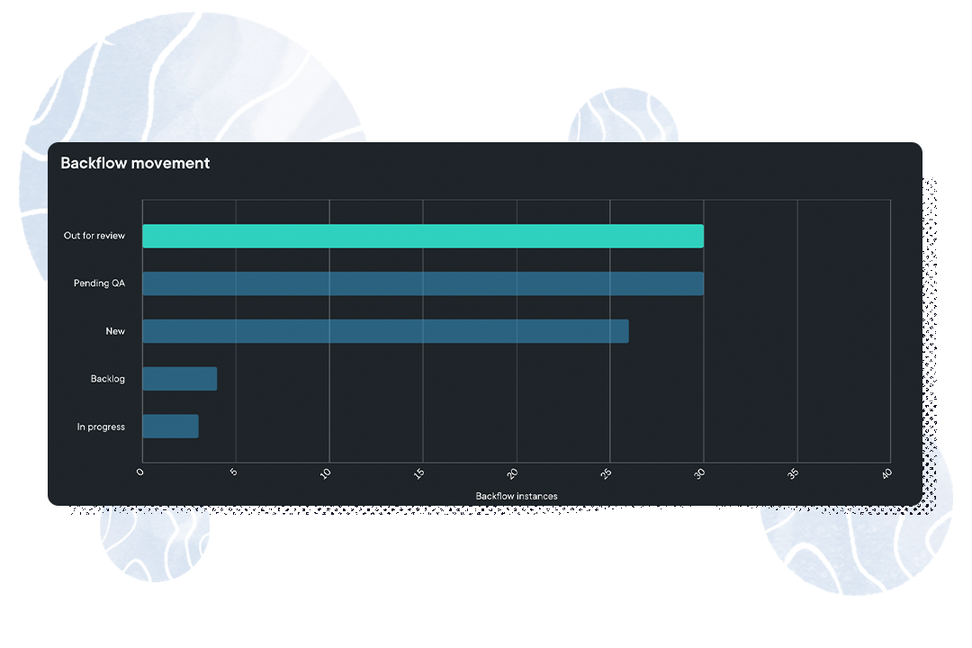 Backflow movement

Out for review

Pending QA

New

Backlog

In progress

0
5
10
15
20
25
30
35
40

Backflow instances